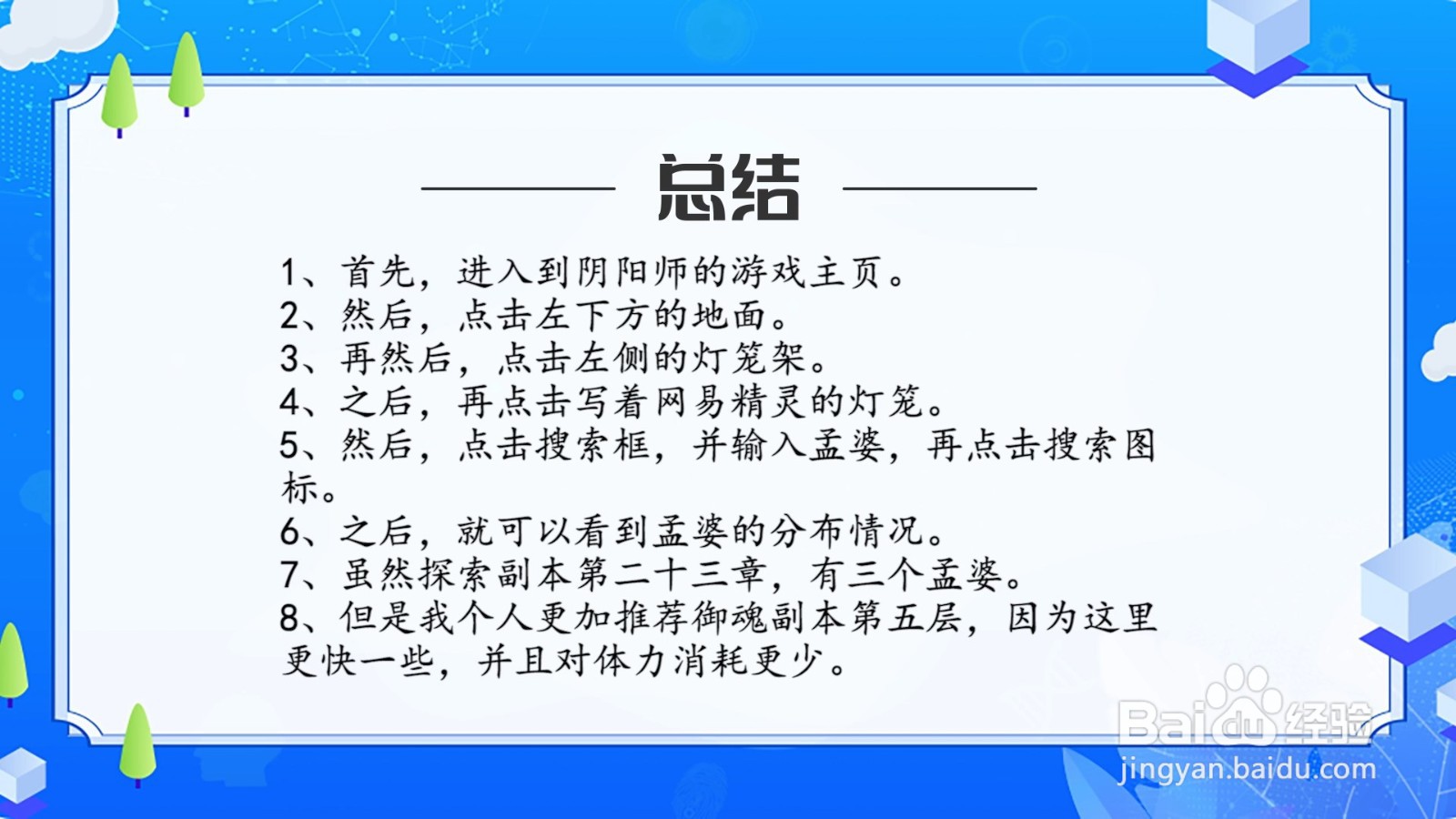 总结

1、首先，进入到阴阳师的游戏主页。
2、然后，点击左下方的地面。
3、再然后，点击左侧的灯笼架。
4、之后，再点击写着网易精灵的灯笼。
5、然后，点击搜索框，并输入孟婆，再点击搜索图标。
6、之后，就可以看到孟婆的分布情况。
7、虽然探索副本第二十三章，有三个孟婆。
8、但是我个人更加推荐御魂副本第五层，因为这里更快一些，并且对体力消耗更少。

Baidu经验
jingyan.baidu.com